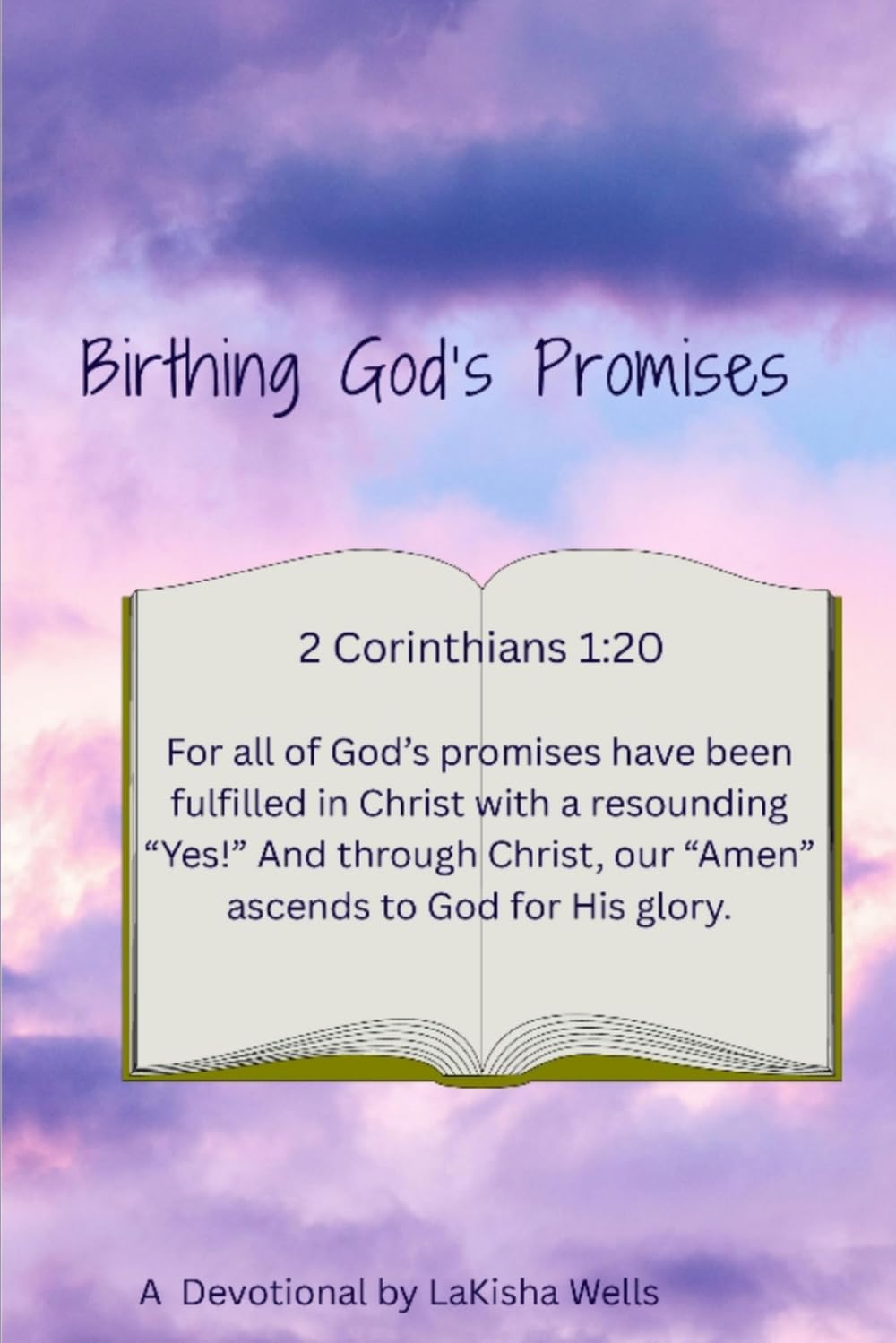 Birthing God's Promises

2 Corinthians 1:20

For all of God’s promises have been fulfilled in Christ with a resounding “Yes!” And through Christ, our “Amen” ascends to God for His glory.

A Devotional by LaKisha Wells